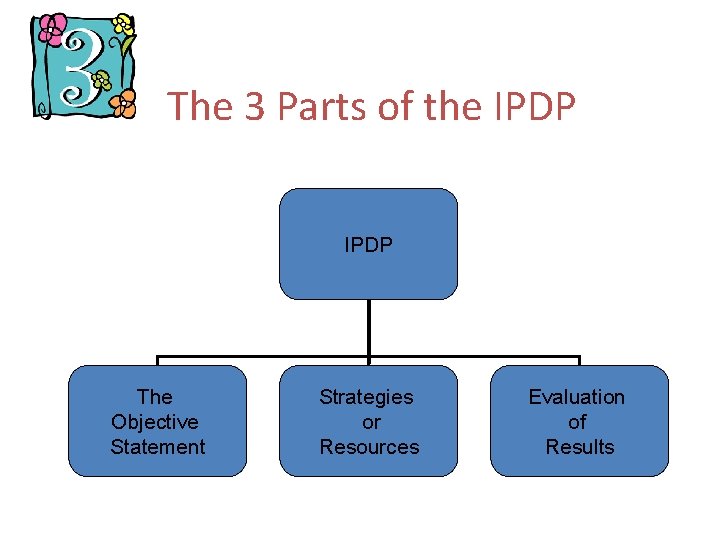 3

The 3 Parts of the IPDP

IPDP

The Objective Statement

Strategies or Resources

Evaluation of Results